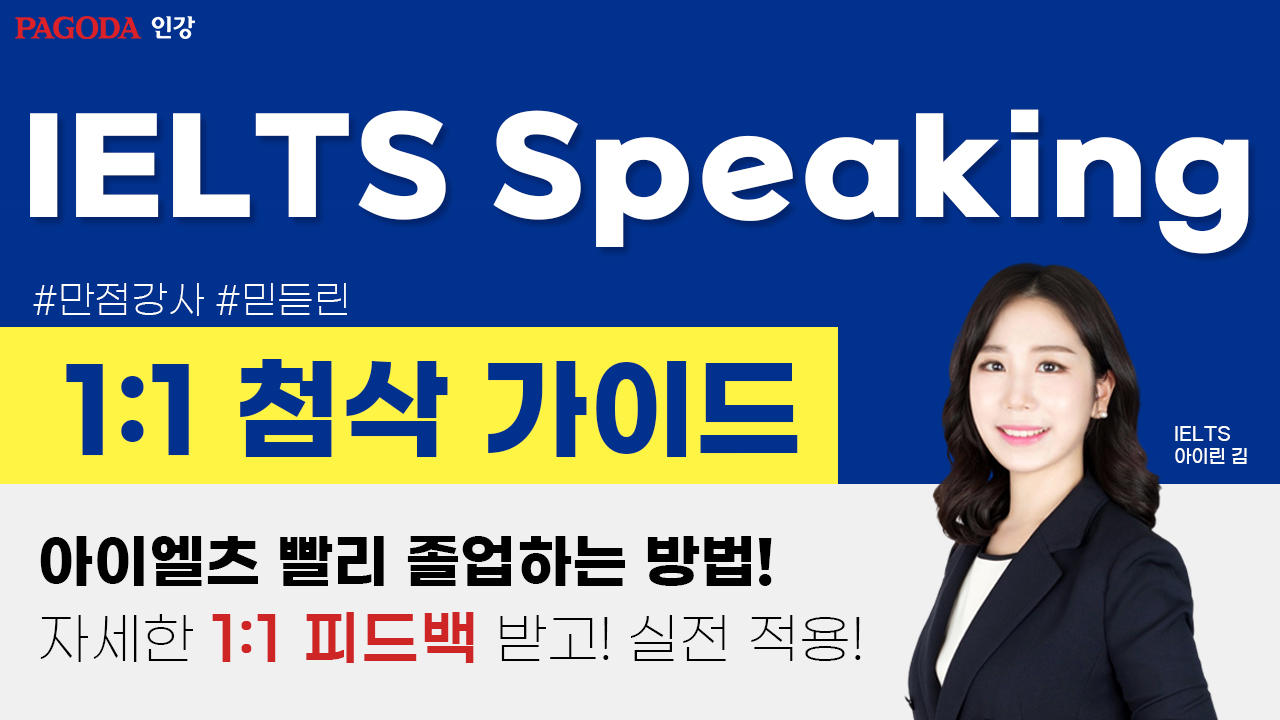 PAGODA 인강

IELTS Speaking

#만점강사 #믿듣린

1:1 첨삭 가이드

IELTS
아이린 김

아이엘츠 빨리 졸업하는 방법!
자세한 1:1 피드백 받고! 실전 적용!